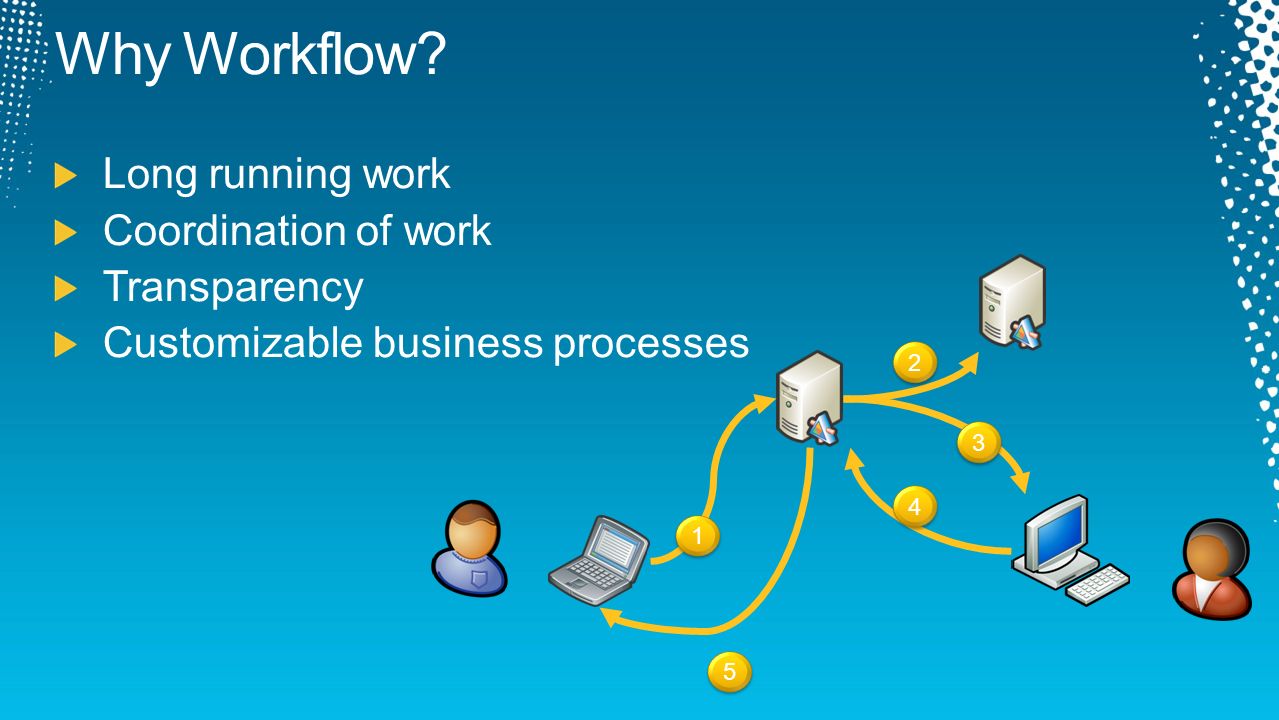 Why Workflow?

Long running work
Coordination of work
Transparency
Customizable business processes

2
3
4
1
5